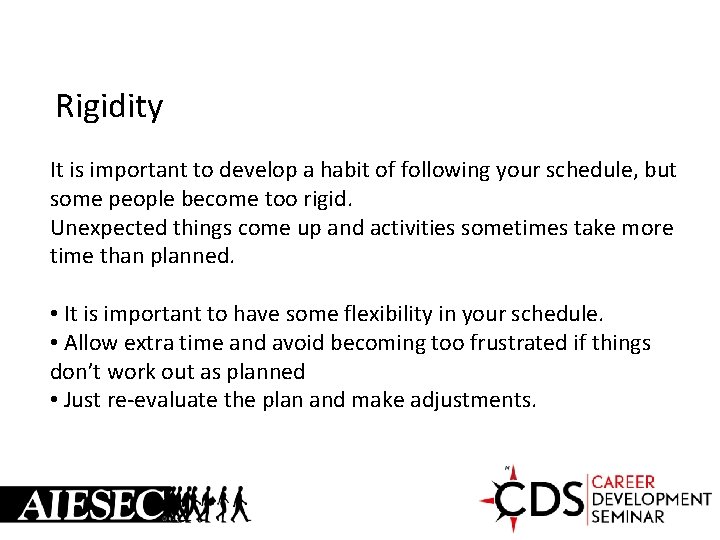 Rigidity

It is important to develop a habit of following your schedule, but some people become too rigid.
Unexpected things come up and activities sometimes take more time than planned.

• It is important to have some flexibility in your schedule.
• Allow extra time and avoid becoming too frustrated if things don't work out as planned
• Just re-evaluate the plan and make adjustments.

AIESEC

CDS CAREER DEVELOPMENT SEMINAR